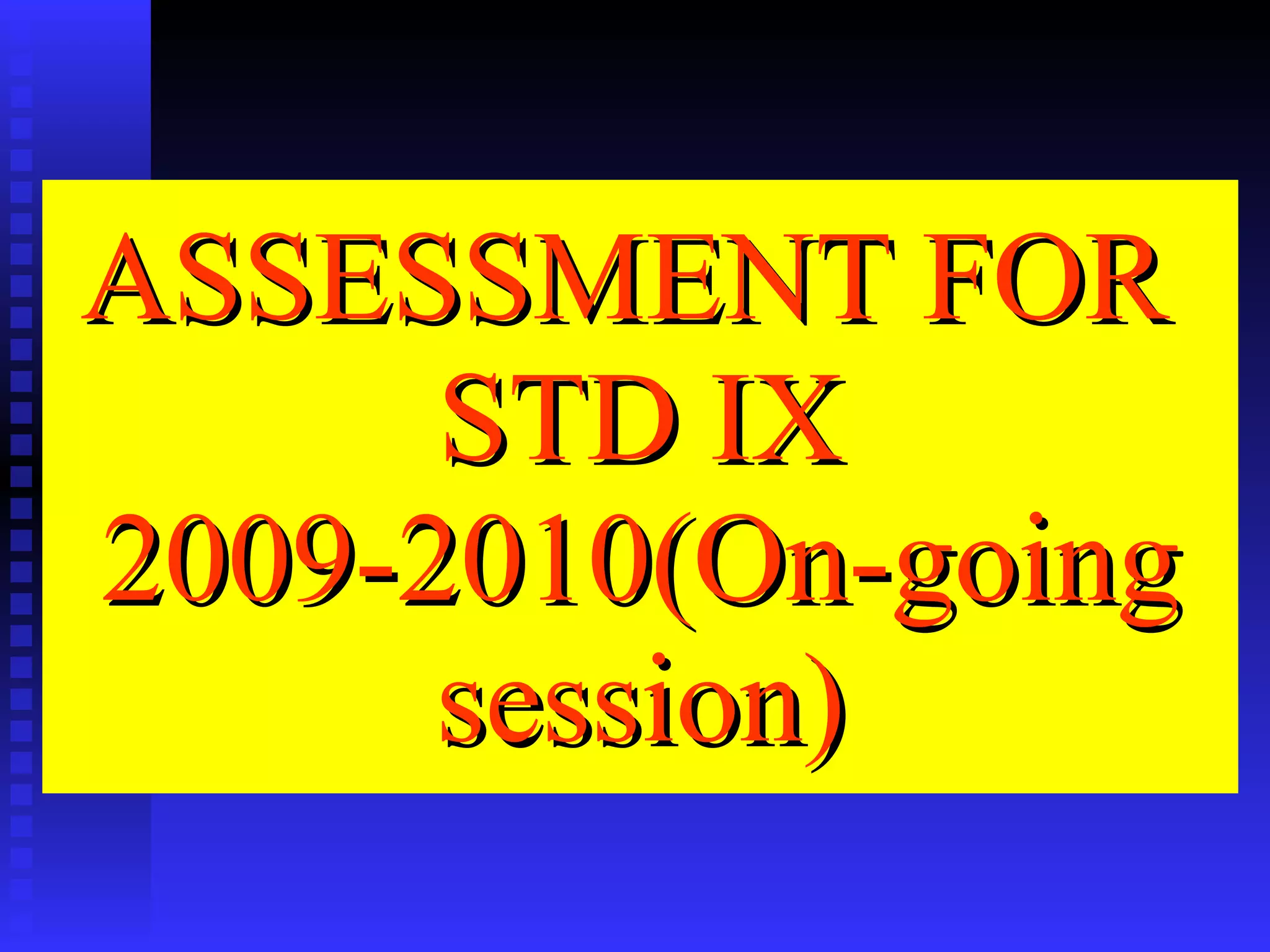 ASSESSMENT FOR STD IX 2009-2010(On-going session)